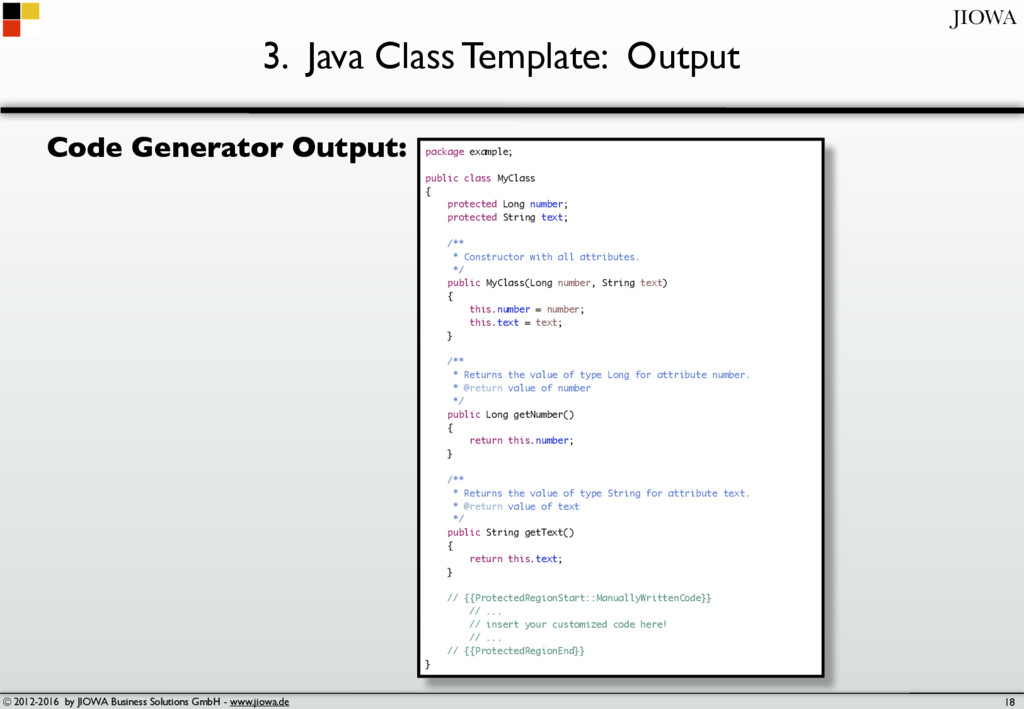 JIOWA

3. Java Class Template: Output

Code Generator Output:

package example;

public class MyClass
{
    protected Long number;
    protected String text;

    /**
     * Constructor with all attributes.
     */
    public MyClass(Long number, String text)
    {
        this.number = number;
        this.text = text;
    }

    /**
     * Returns the value of type Long for attribute number.
     * @return value of number
     */
    public Long getNumber()
    {
        return this.number;
    }

    /**
     * Returns the value of type String for attribute text.
     * @return value of text
     */
    public String getText()
    {
        return this.text;
    }

    // {{ProtectedRegionStart::ManuallyWrittenCode}}
        // ...
        // insert your customized code here!
        // ...
    // {{ProtectedRegionEnd}}
}

© 2012-2016 by JIOWA Business Solutions GmbH - www.jiowa.de

18